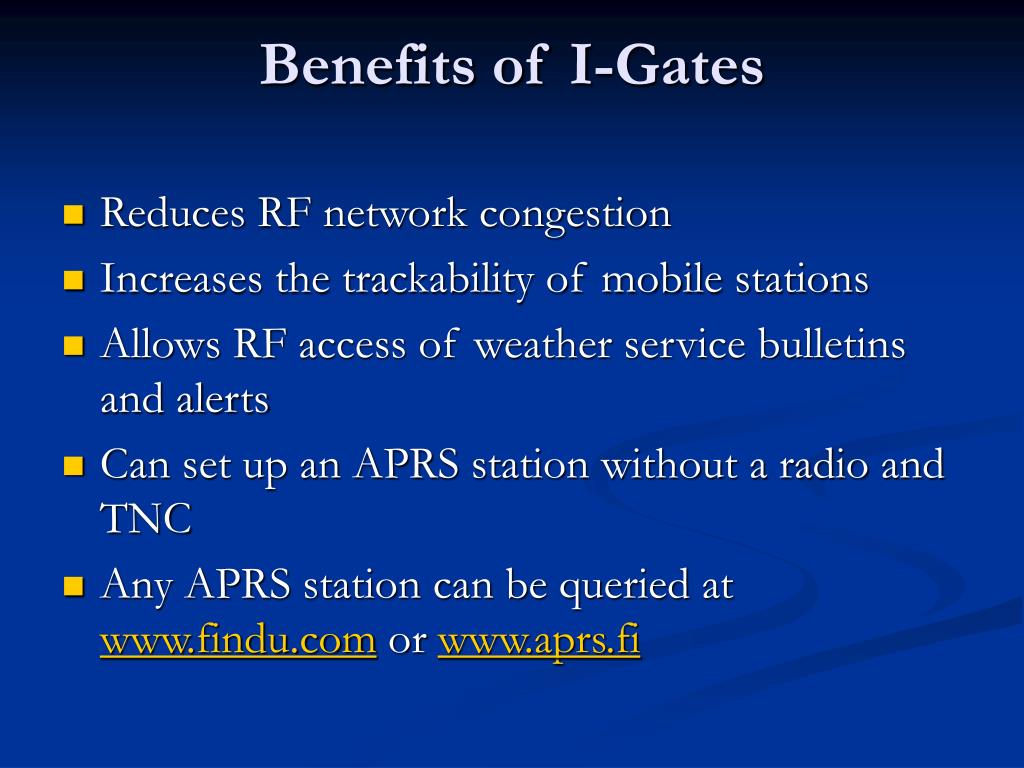 Benefits of I-Gates

- Reduces RF network congestion
- Increases the trackability of mobile stations
- Allows RF access of weather service bulletins and alerts
- Can set up an APRS station without a radio and TNC
- Any APRS station can be queried at www.findu.com or www.aprs.fi